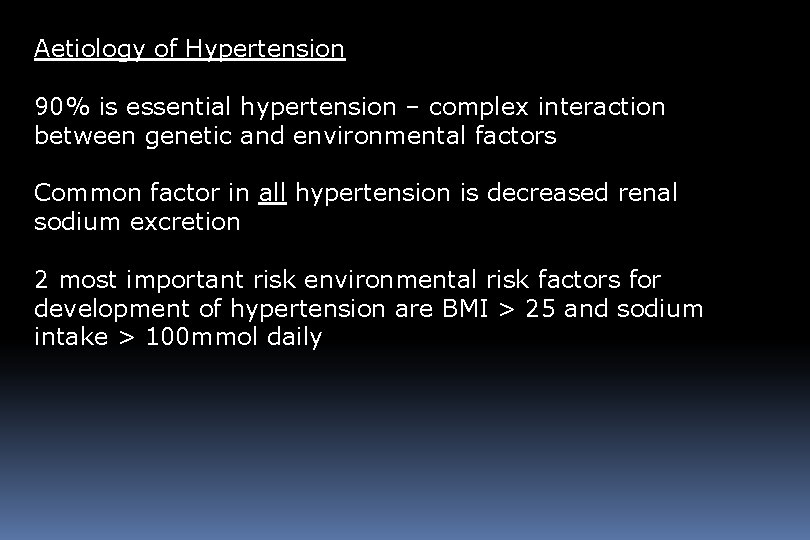 Aetiology of Hypertension

90% is essential hypertension – complex interaction between genetic and environmental factors

Common factor in all hypertension is decreased renal sodium excretion

2 most important risk environmental risk factors for development of hypertension are BMI > 25 and sodium intake > 100mmol daily